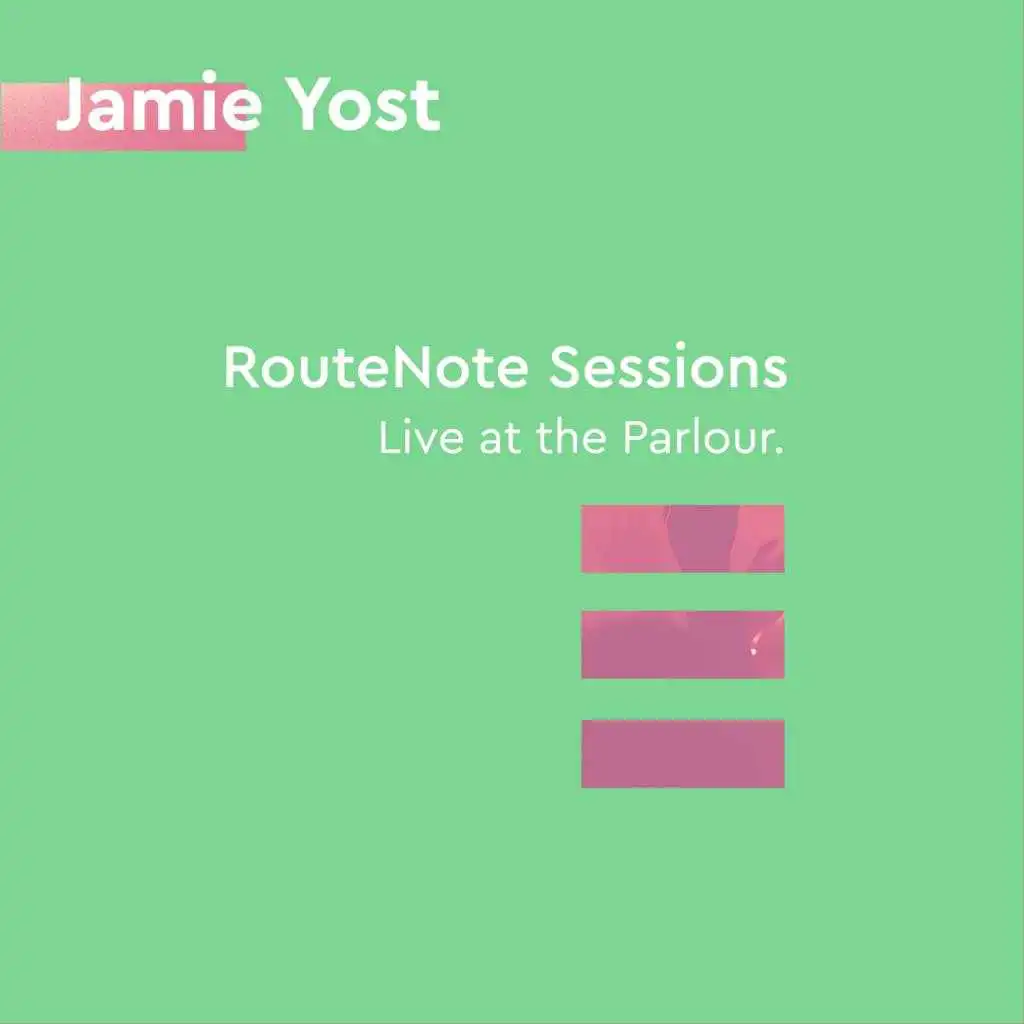 Jamie Yost

RouteNote Sessions
Live at the Parlour.